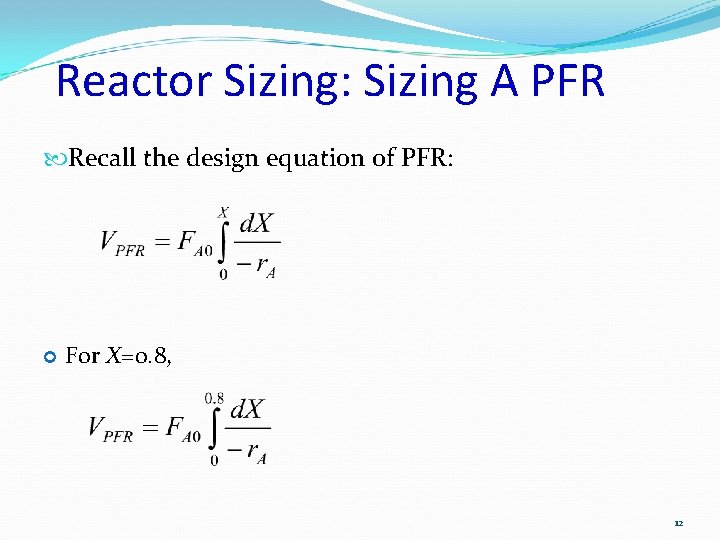 Reactor Sizing: Sizing A PFR

Recall the design equation of PFR:

$V_{PFR} = F_{A0} \int_{0}^{X} \frac{dX}{-r_A}$

For $X$=0.8,

$V_{PFR} = F_{A0} \int_{0}^{0.8} \frac{dX}{-r_A}$

12